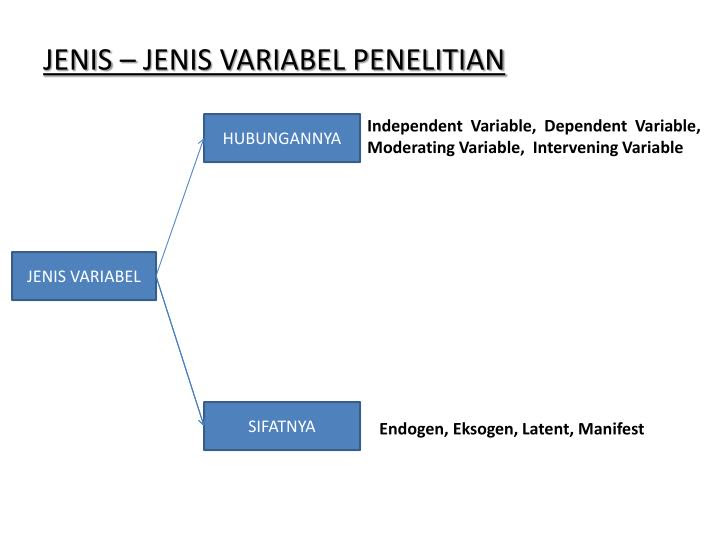 JENIS – JENIS VARIABEL PENELITIAN

JENIS VARIABEL

HUBUNGANNYA

Independent Variable, Dependent Variable, Moderating Variable, Intervening Variable

SIFATNYA

Endogen, Eksogen, Latent, Manifest